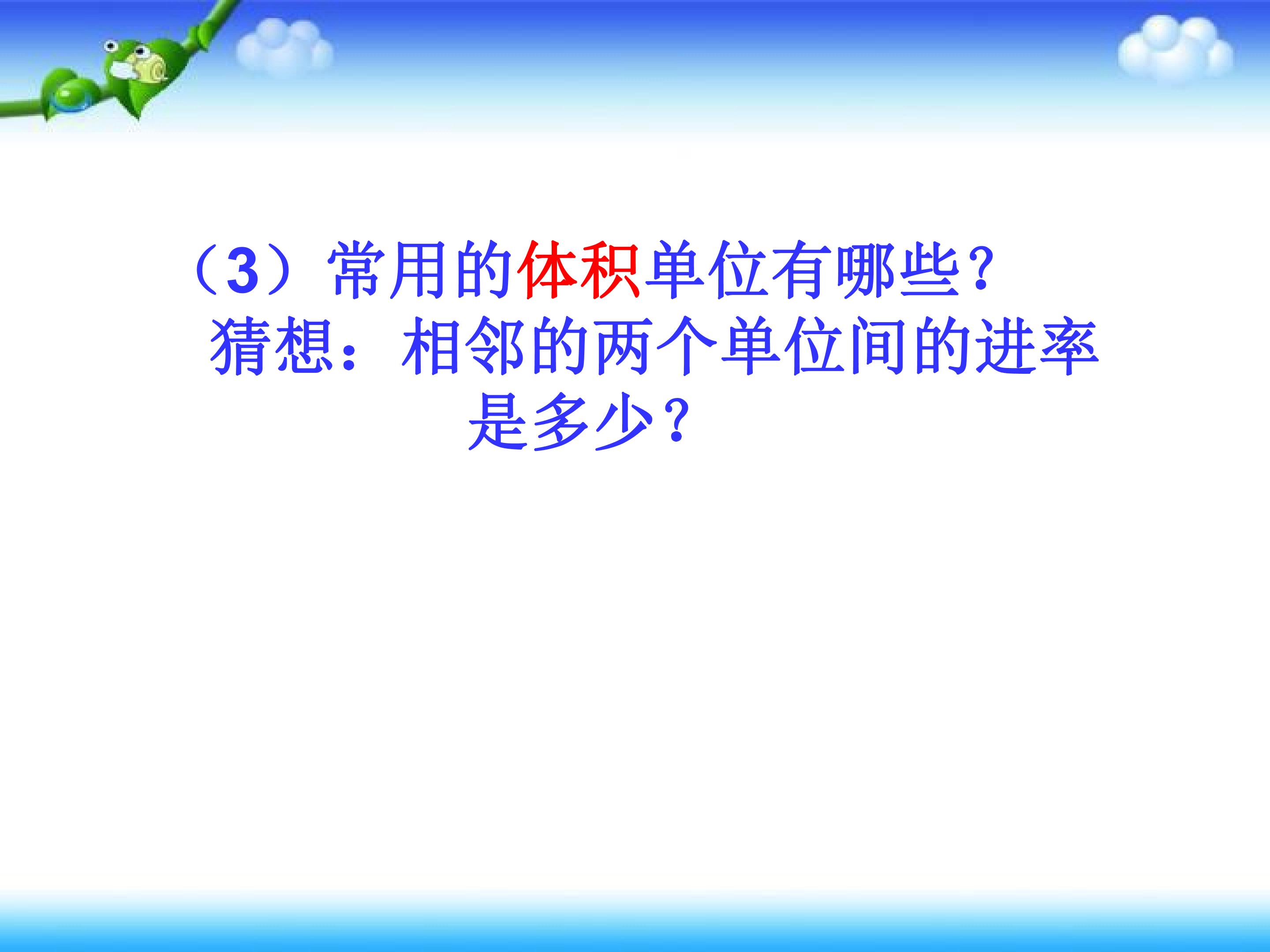 （3）常用的体积单位有哪些?
猜想：相邻的两个单位间的进率是多少？